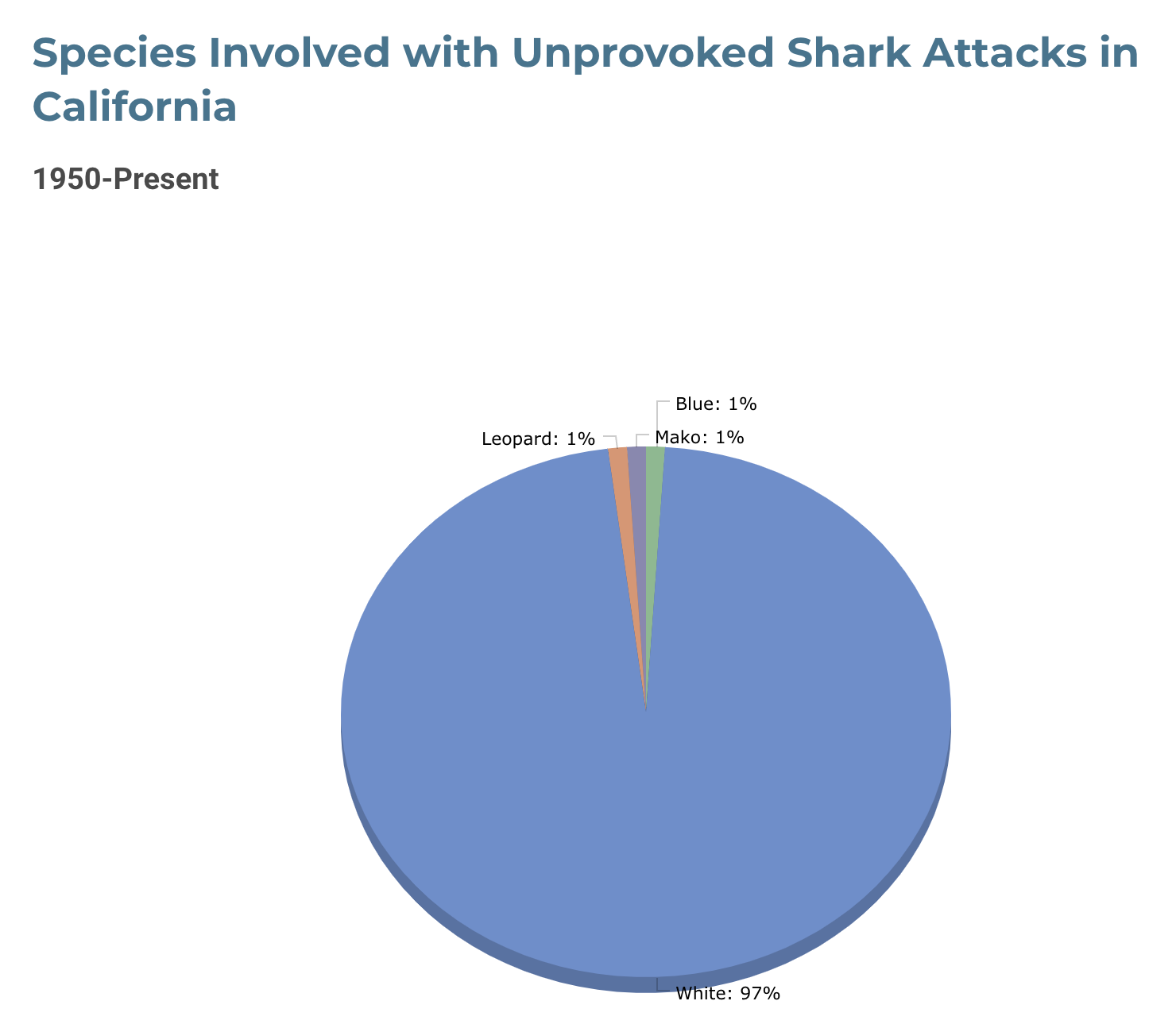 Species Involved with Unprovoked Shark Attacks in California

1950-Present

Blue: 1%

Leopard: 1%

Mako: 1%

White: 97%